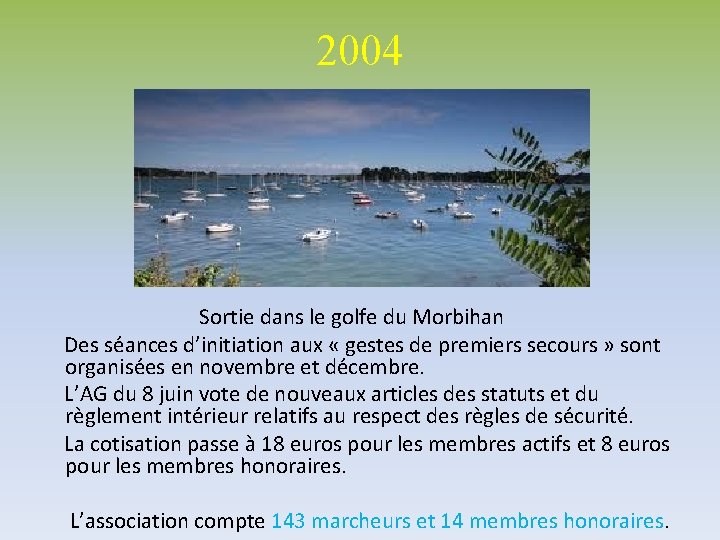 2004

Sortie dans le golfe du Morbihan

Des séances d'initiation aux « gestes de premiers secours » sont organisées en novembre et décembre.

L'AG du 8 juin vote de nouveaux articles des statuts et du règlement intérieur relatifs au respect des règles de sécurité.

La cotisation passe à 18 euros pour les membres actifs et 8 euros pour les membres honoraires.

L'association compte 143 marcheurs et 14 membres honoraires.